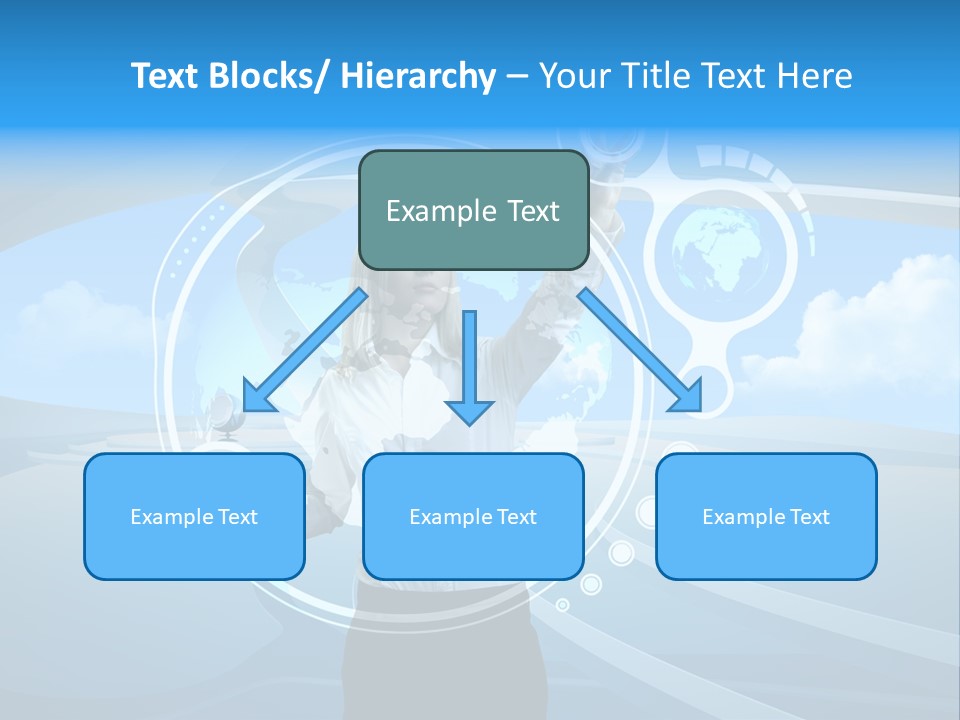 Text Blocks/ Hierarchy – Your Title Text Here

Example Text

Example Text

Example Text

Example Text